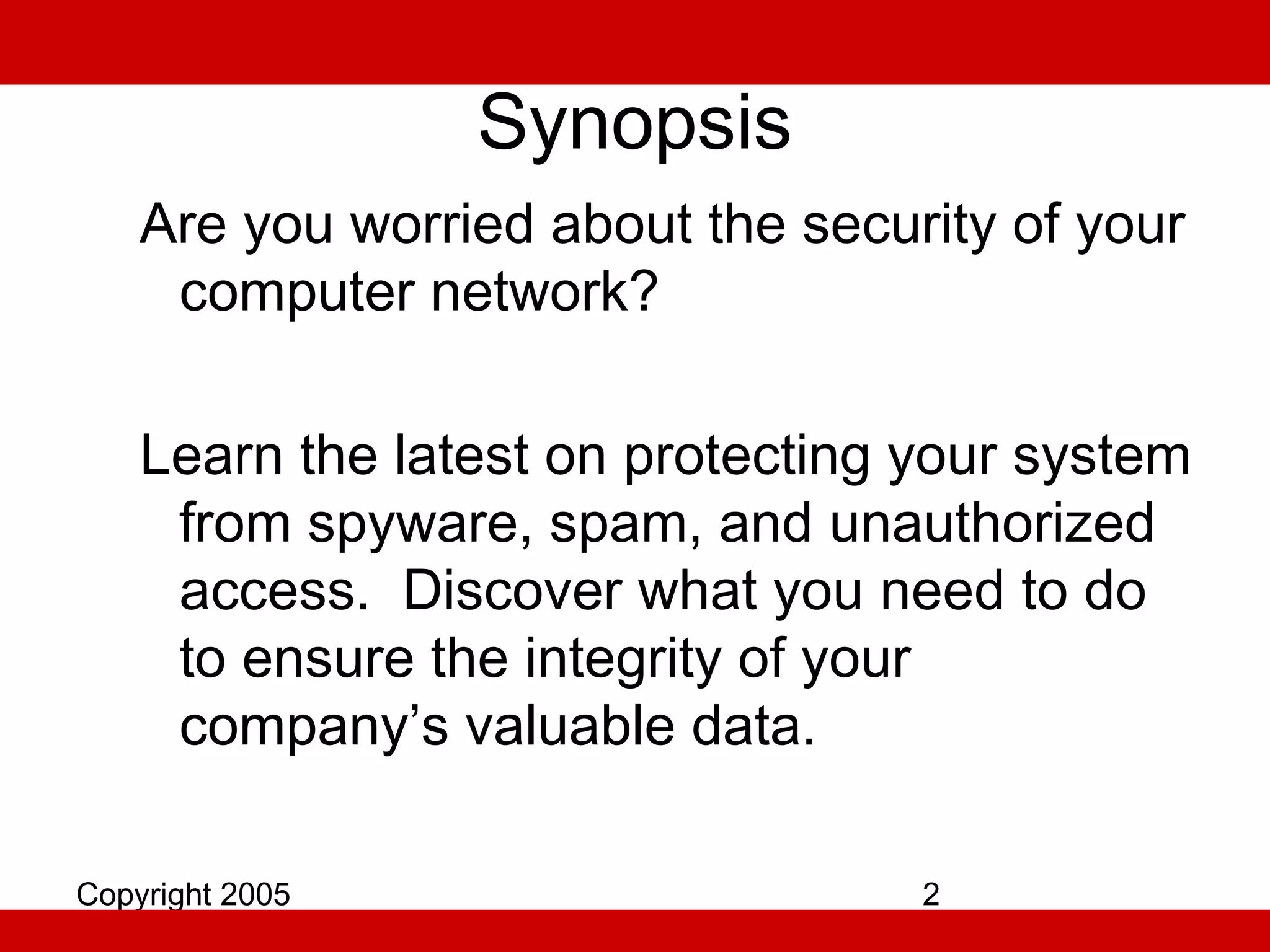 Synopsis

Are you worried about the security of your computer network?

Learn the latest on protecting your system from spyware, spam, and unauthorized access.  Discover what you need to do to ensure the integrity of your company’s valuable data.

Copyright 2005

2